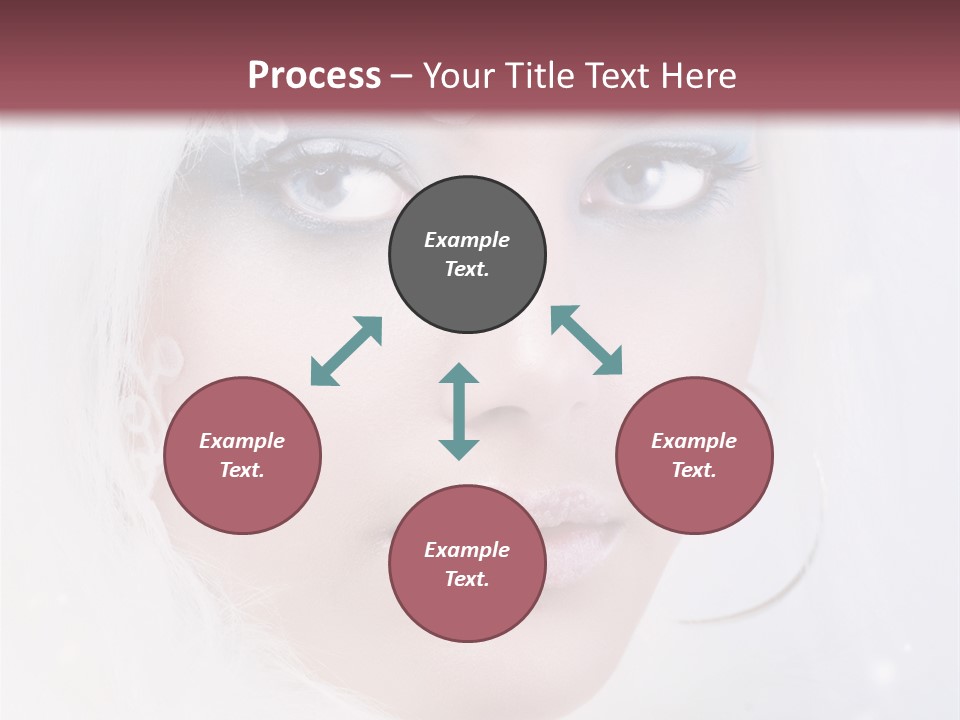 Process – Your Title Text Here

Example Text.

Example Text.

Example Text.

Example Text.